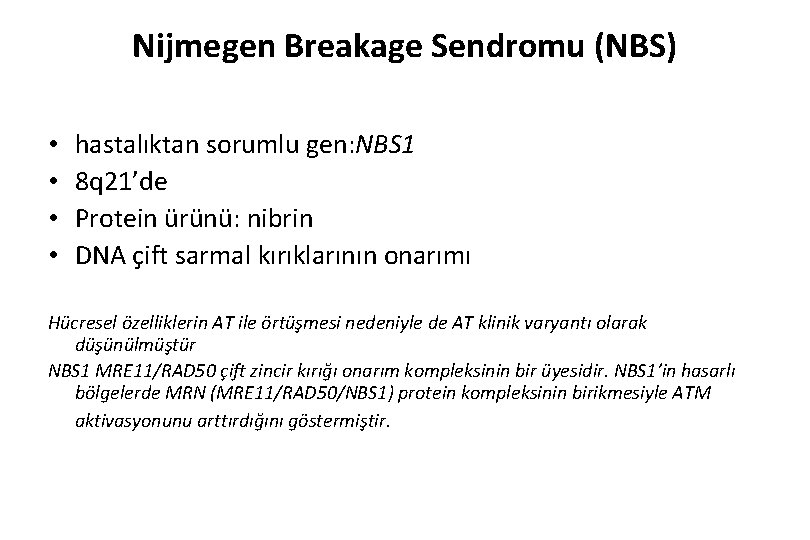 Nijmegen Breakage Sendromu (NBS)

• hastalıktan sorumlu gen:NBS1
• 8q21'de
• Protein ürünü: nibrin
• DNA çift sarmal kırıklarının onarımı

Hücresel özelliklerin AT ile örtüşmesi nedeniyle de AT klinik varyantı olarak düşünülmüştür

NBS1 MRE11/RAD50 çift zincir kırığı onarım kompleksinin bir üyesidir. NBS1'in hasarlı bölgelerde MRN (MRE11/RAD50/NBS1) protein kompleksinin birikmesiyle ATM aktivasyonunu arttırdığını göstermiştir.